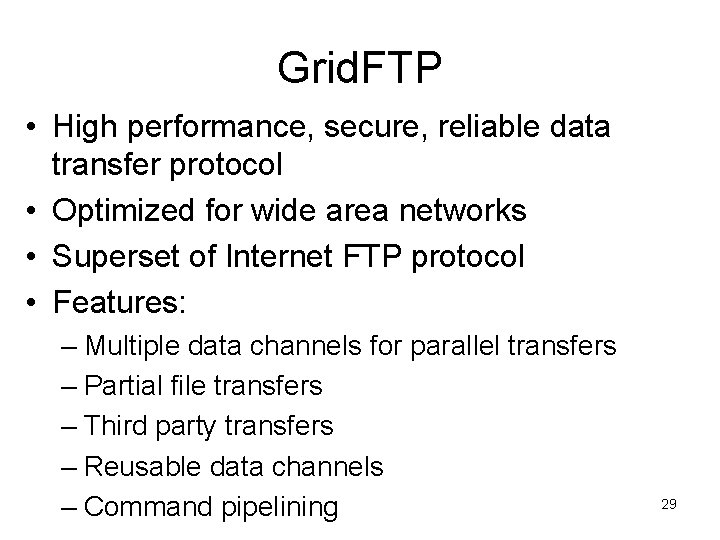 GridFTP

• High performance, secure, reliable data transfer protocol
• Optimized for wide area networks
• Superset of Internet FTP protocol
• Features:
– Multiple data channels for parallel transfers
– Partial file transfers
– Third party transfers
– Reusable data channels
– Command pipelining

29